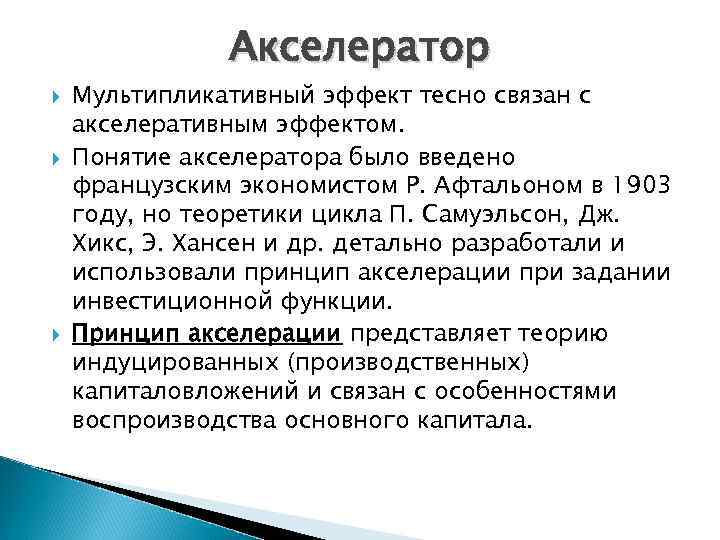 Акселератор

Мультипликативный эффект тесно связан с акселеративным эффектом.

Понятие акселератора было введено французским экономистом Р. Афтальоном в 1903 году, но теоретики цикла П. Самуэльсон, Дж. Хикс, Э. Хансен и др. детально разработали и использовали принцип акселерации при задании инвестиционной функции.

Принцип акселерации представляет теорию индуцированных (производственных) капиталовложений и связан с особенностями воспроизводства основного капитала.